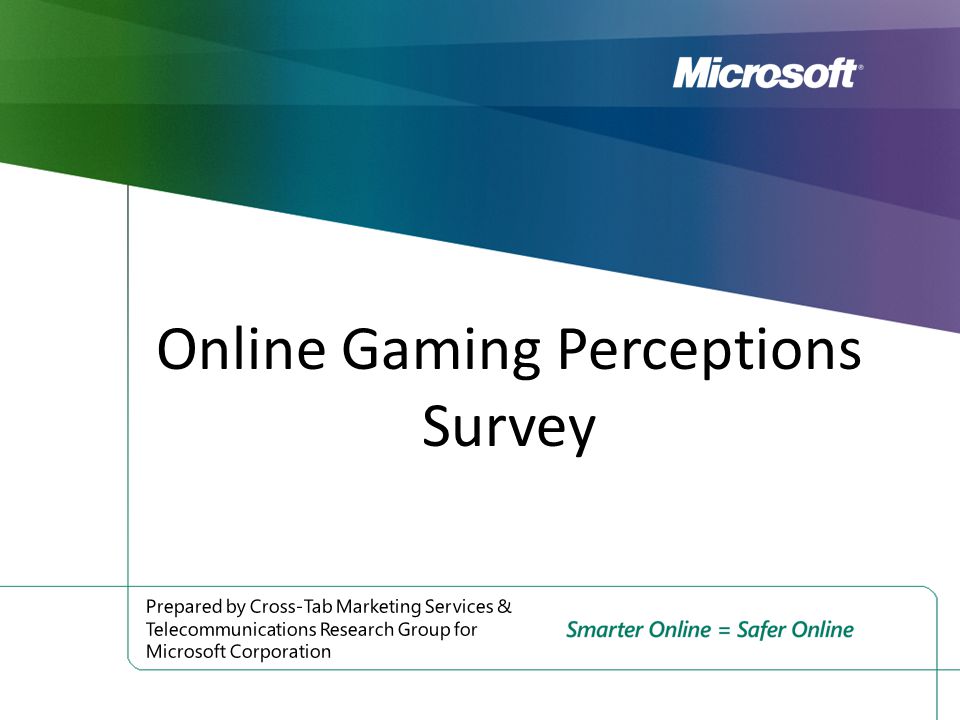 Microsoft®

Online Gaming Perceptions Survey

Prepared by Cross-Tab Marketing Services & Telecommunications Research Group for Microsoft Corporation

Smarter Online = Safer Online